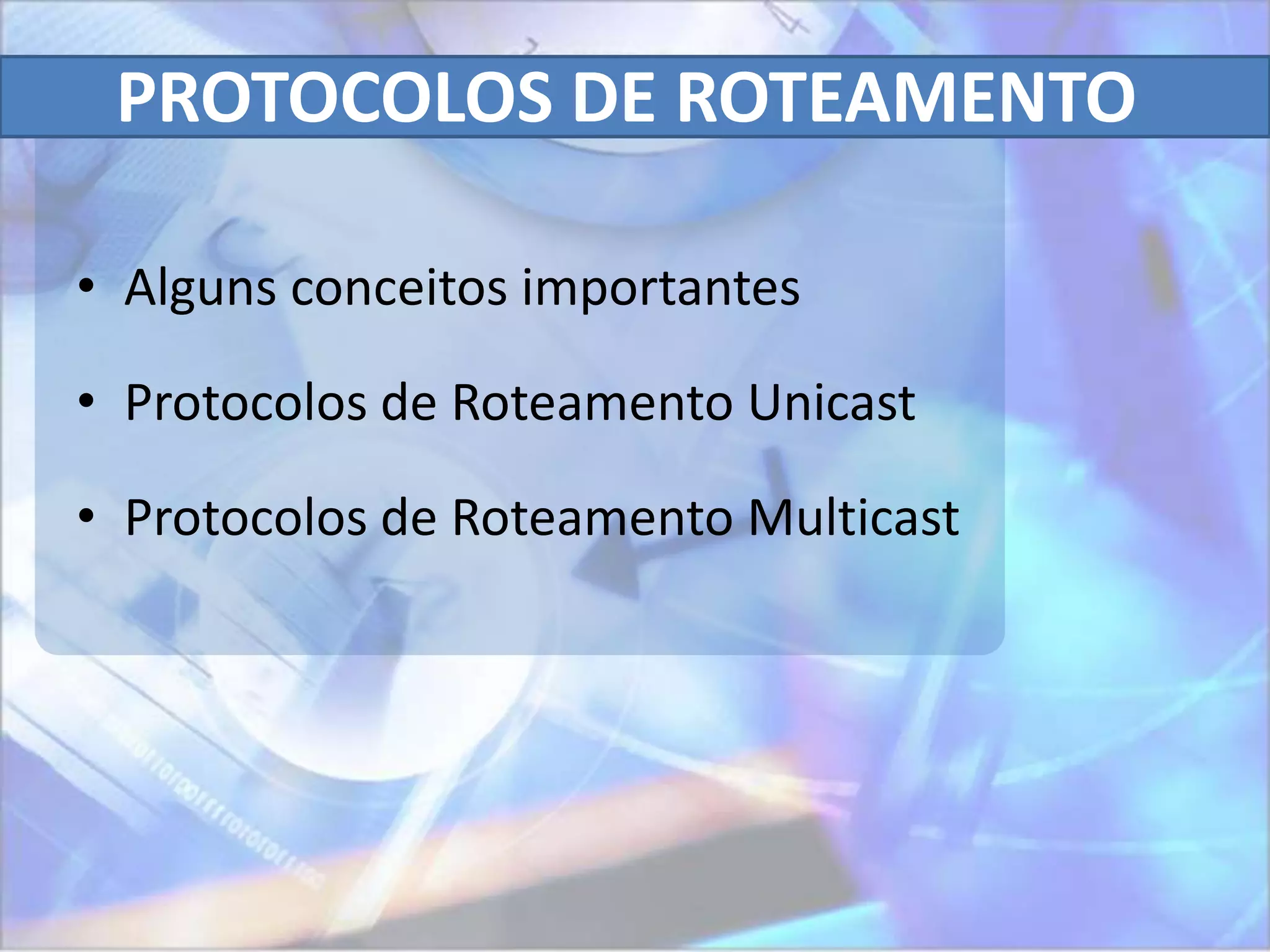 PROTOCOLOS DE ROTEAMENTO

• Alguns conceitos importantes

• Protocolos de Roteamento Unicast

• Protocolos de Roteamento Multicast